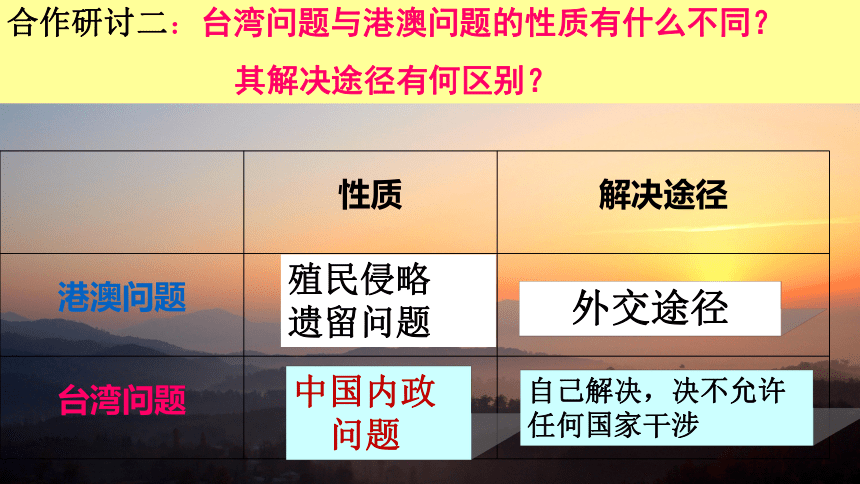 合作研讨二：台湾问题与港澳问题的性质有什么不同？其解决途径有何区别？

| | 性质 | 解决途径 |
|---|---|---|
| 港澳问题 | 殖民侵略遗留问题 | 外交途径 |
| 台湾问题 | 中国内政问题 | 自己解决，决不允许任何国家干涉 |